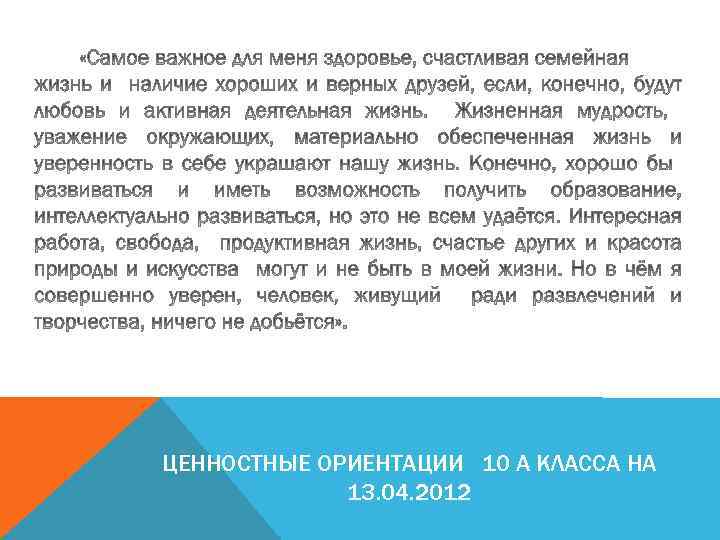 «Самое важное для меня здоровье, счастливая семейная жизнь и наличие хороших и верных друзей, если, конечно, будут любовь и активная деятельная жизнь. Жизненная мудрость, уважение окружающих, материально обеспеченная жизнь и уверенность в себе украшают нашу жизнь. Конечно, хорошо бы развиваться и иметь возможность получить образование, интеллектуально развиваться, но это не всем удаётся. Интересная работа, свобода, продуктивная жизнь, счастье других и красота природы и искусства могут и не быть в моей жизни. Но в чём я совершенно уверен, человек, живущий ради развлечений и творчества, ничего не добьётся».

ЦЕННОСТНЫЕ ОРИЕНТАЦИИ 10 А КЛАССА НА 13.04.2012